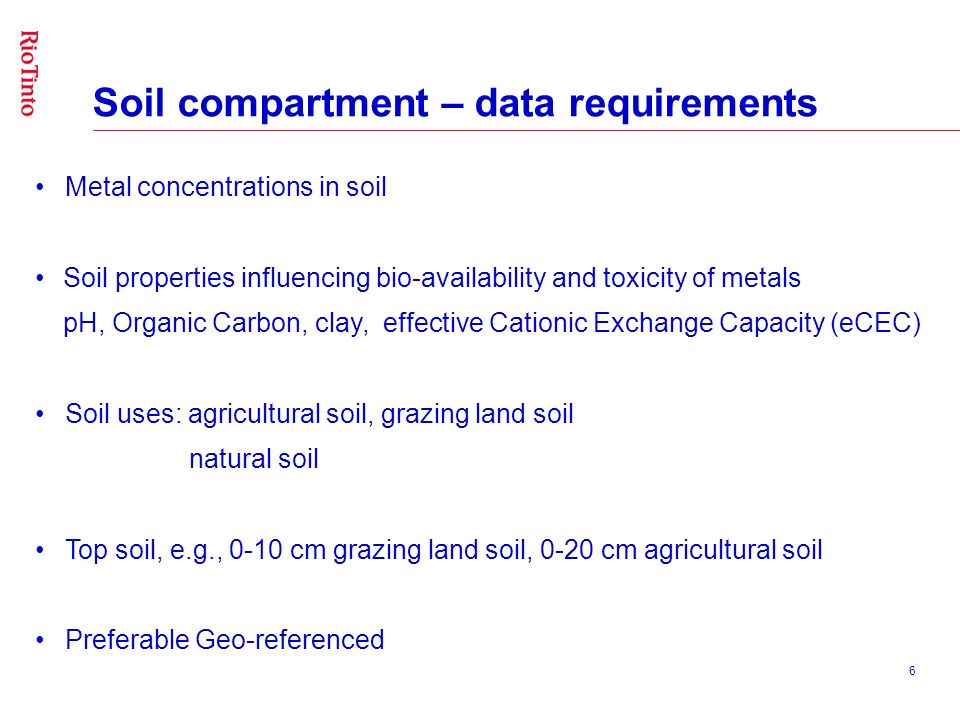 RioTinto

Soil compartment – data requirements

• Metal concentrations in soil

• Soil properties influencing bio-availability and toxicity of metals
pH, Organic Carbon, clay, effective Cationic Exchange Capacity (eCEC)

• Soil uses: agricultural soil, grazing land soil
natural soil

• Top soil, e.g., 0-10 cm grazing land soil, 0-20 cm agricultural soil

• Preferable Geo-referenced

6